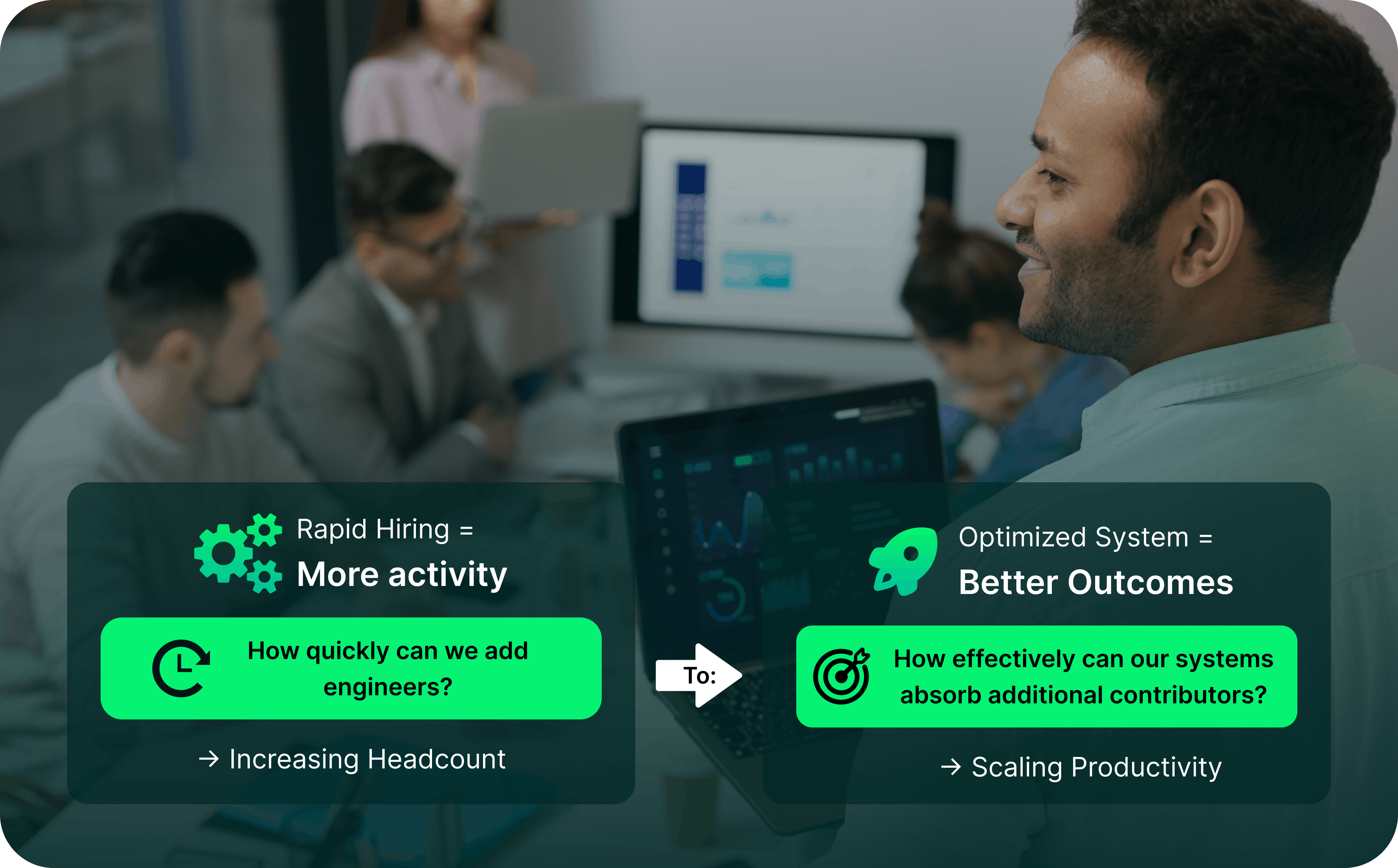 Rapid Hiring =
More activity

How quickly can we add engineers?

→ Increasing Headcount

To:

Optimized System =
Better Outcomes

How effectively can our systems absorb additional contributors?

→ Scaling Productivity